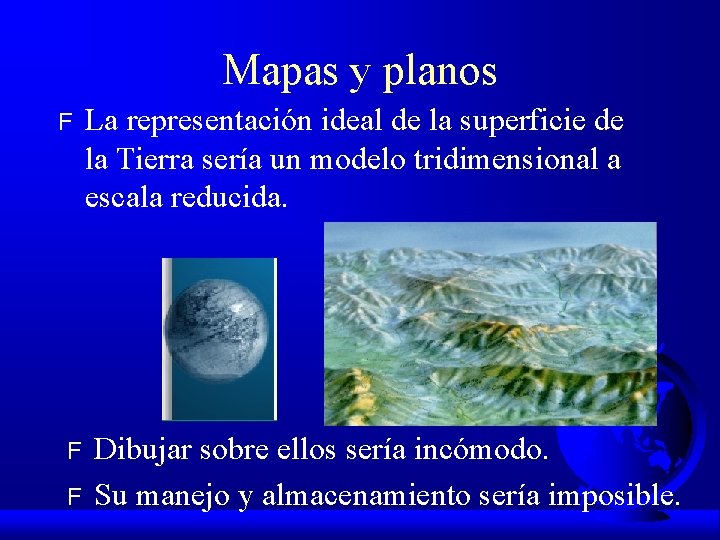 Mapas y planos

F La representación ideal de la superficie de la Tierra sería un modelo tridimensional a escala reducida.

F Dibujar sobre ellos sería incómodo.

F Su manejo y almacenamiento sería imposible.